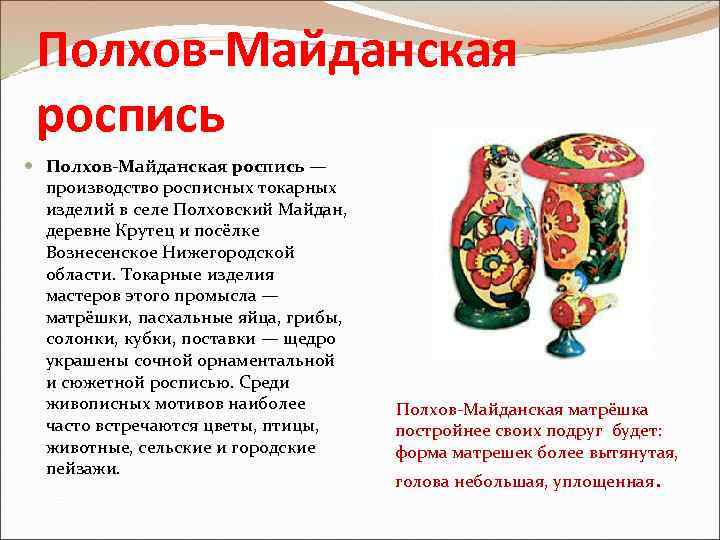 Полхов-Майданская роспись

Полхов-Майданская роспись — производство росписных токарных изделий в селе Полховский Майдан, деревне Крутец и посёлке Вознесенское Нижегородской области. Токарные изделия мастеров этого промысла — матрёшки, пасхальные яйца, грибы, солонки, кубки, поставки — щедро украшены сочной орнаментальной и сюжетной росписью. Среди живописных мотивов наиболее часто встречаются цветы, птицы, животные, сельские и городские пейзажи.

Полхов-Майданская матрёшка постройнее своих подруг будет: форма матрешек более вытянутая, голова небольшая, уплощенная.